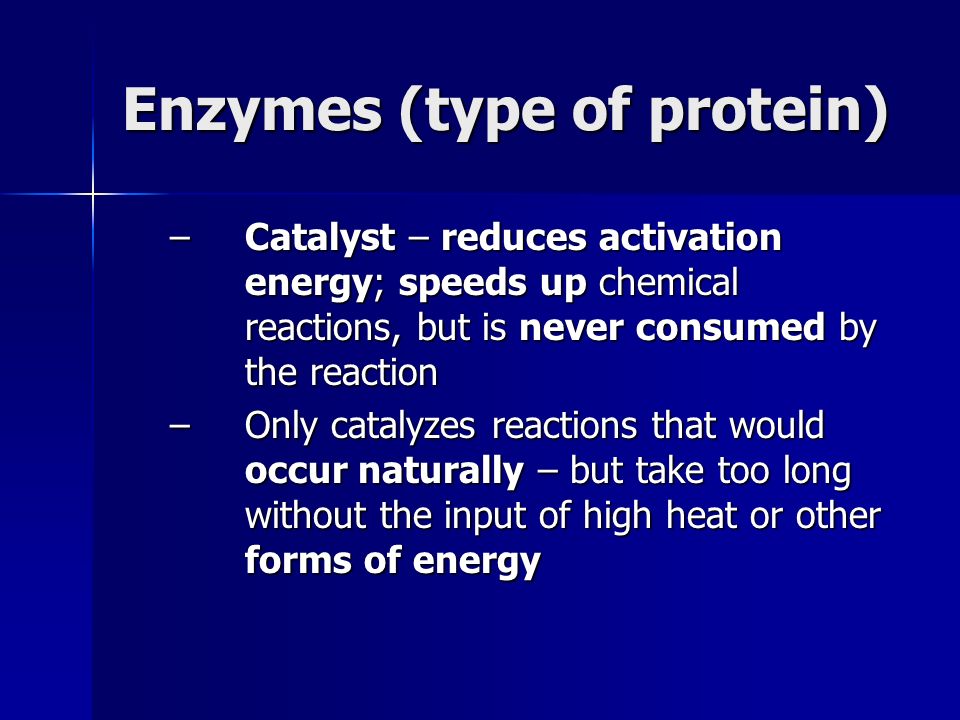 Enzymes (type of protein)

– Catalyst – reduces activation energy; speeds up chemical reactions, but is never consumed by the reaction

– Only catalyzes reactions that would occur naturally – but take too long without the input of high heat or other forms of energy